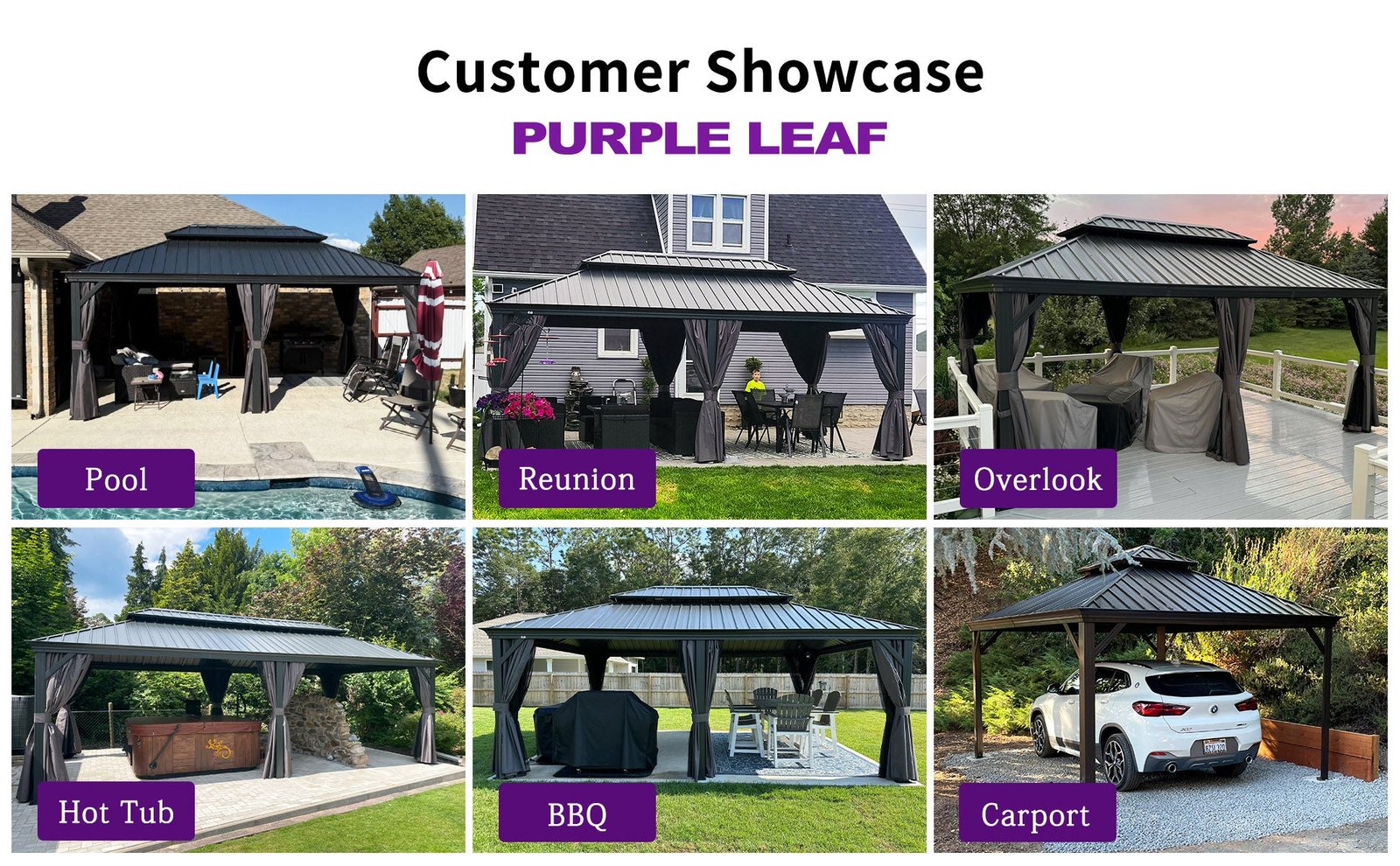 Customer Showcase
PURPLE LEAF

Pool

Reunion

Overlook

Hot Tub

BBQ

Carport